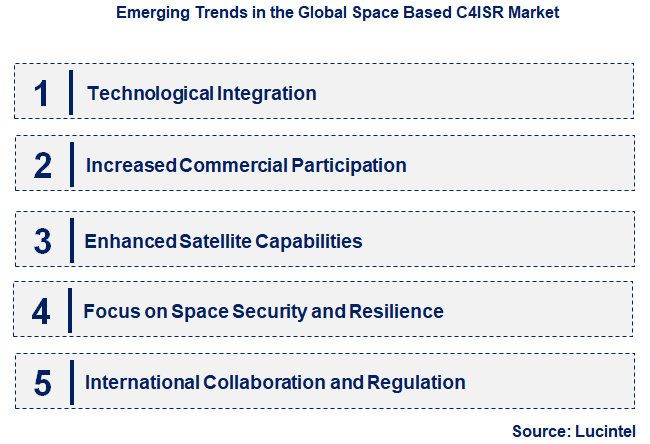 Emerging Trends in the Global Space Based C4ISR Market

1 Technological Integration

2 Increased Commercial Participation

3 Enhanced Satellite Capabilities

4 Focus on Space Security and Resilience

5 International Collaboration and Regulation

Source: Lucintel